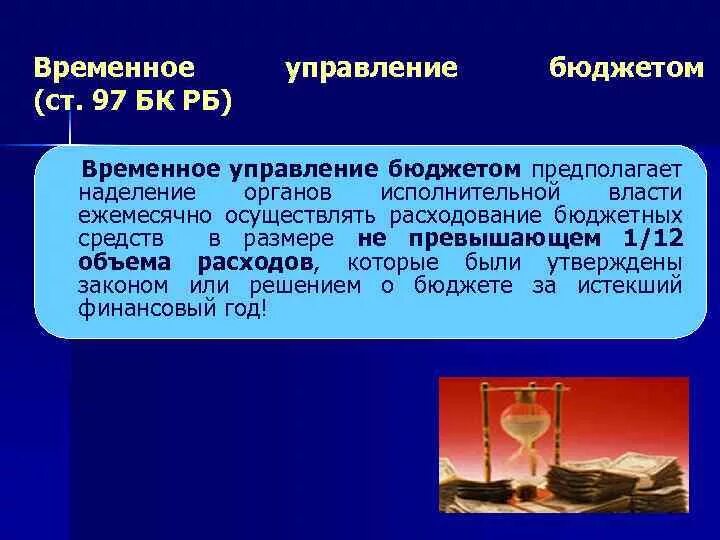 Временное управление бюджетом (ст. 97 БК РБ)

Временное управление бюджетом предполагает наделение органов исполнительной власти ежемесячно осуществлять расходование бюджетных средств в размере не превышающем 1/12 объема расходов, которые были утверждены законом или решением о бюджете за истекший финансовый год!